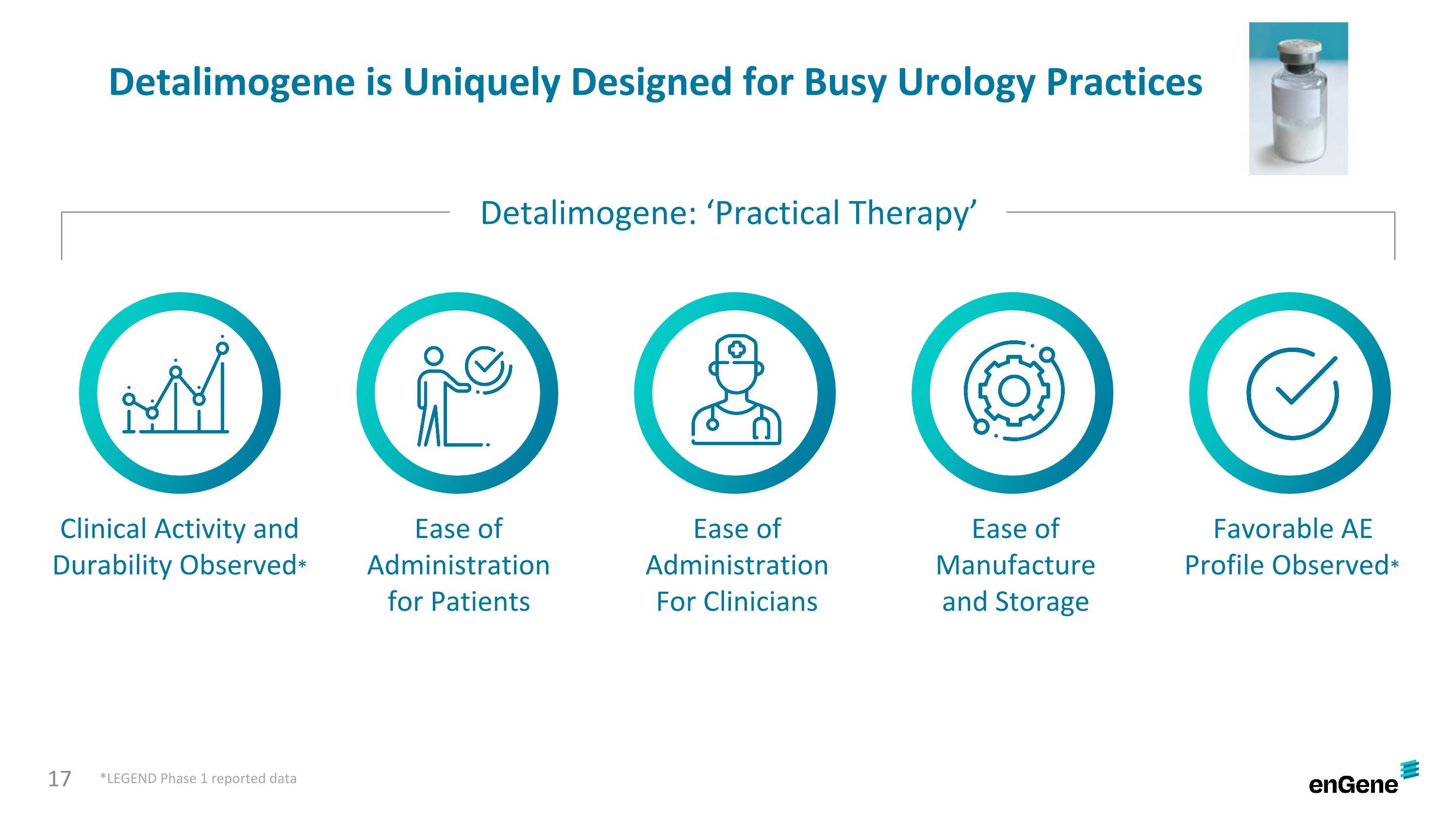 Detalimogene is Uniquely Designed for Busy Urology Practices

Detalimogene: ‘Practical Therapy’

Clinical Activity and Durability Observed*

Ease of Administration for Patients

Ease of Administration For Clinicians

Ease of Manufacture and Storage

Favorable AE Profile Observed*

17

*LEGEND Phase 1 reported data

enGene